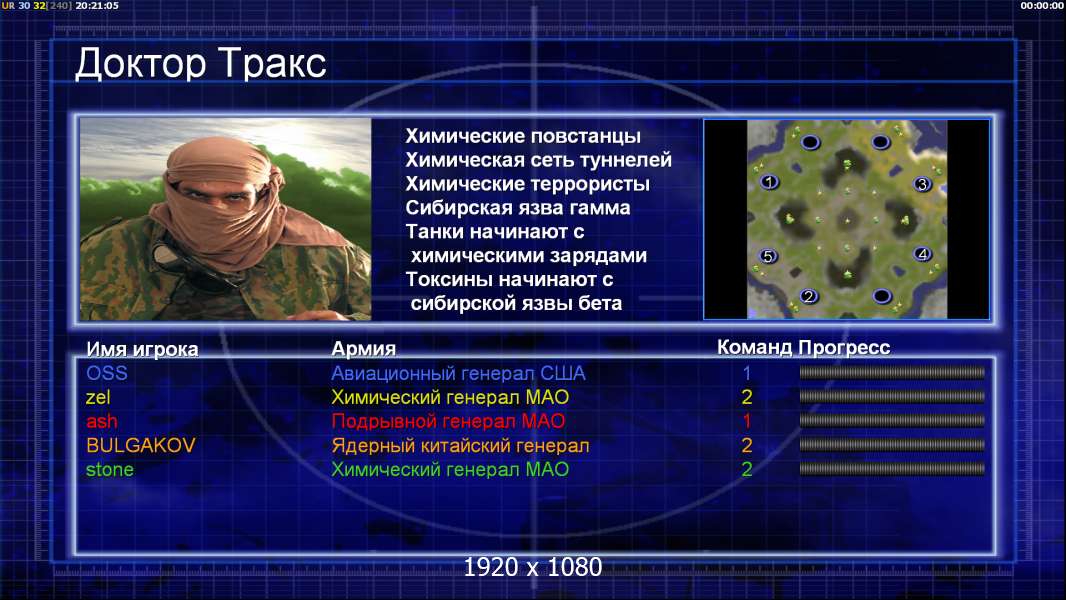 UR 30 32[240] 20:21:05

00:00:00

Доктор Тракс

Химические повстанцы
Химическая сеть туннелей
Химические террористы
Сибирская язва гамма
Танки начинают с химическими зарядами
Токсины начинают с сибирской язвы бета

1
3
5
4
2

| Имя игрока | Армия | Команд | Прогресс |
|---|---|---|---|
| OSS | Авиационный генерал США | 1 | |
| zel | Химический генерал МАО | 2 | |
| ash | Подрывной генерал МАО | 1 | |
| BULGAKOV | Ядерный китайский генерал | 2 | |
| stone | Химический генерал МАО | 2 | |

1920 x 1080